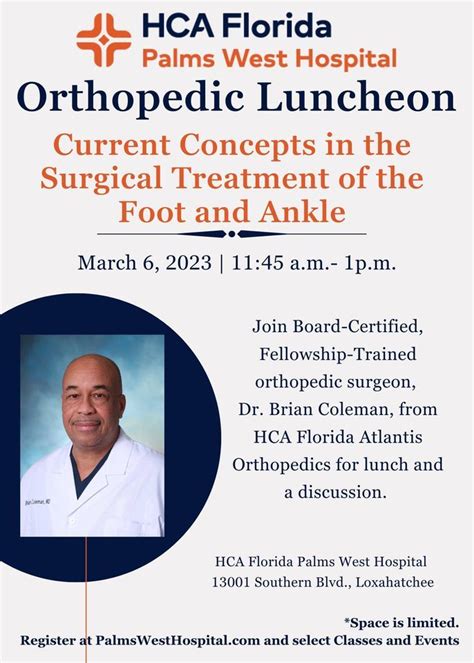 HCA Florida
Palms West Hospital

Orthopedic Luncheon

Current Concepts in the Surgical Treatment of the Foot and Ankle

March 6, 2023 | 11:45 a.m.- 1p.m.

Brian Coleman, MD

Join Board-Certified, Fellowship-Trained orthopedic surgeon, Dr. Brian Coleman, from HCA Florida Atlantis Orthopedics for lunch and a discussion.

HCA Florida Palms West Hospital
13001 Southern Blvd., Loxahatchee

*Space is limited.
Register at PalmsWestHospital.com and select Classes and Events